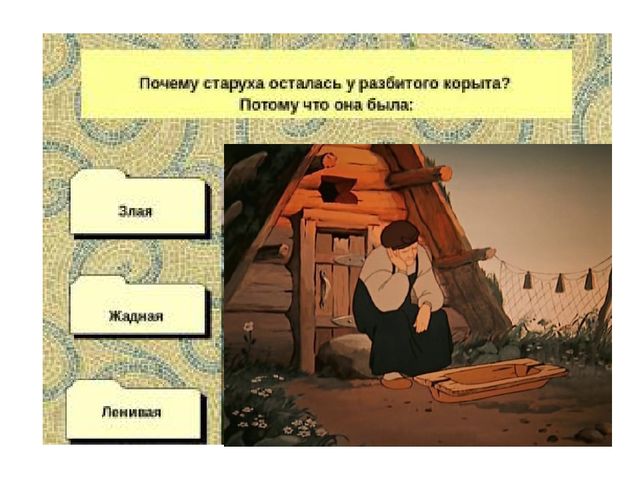 Почему старуха осталась у разбитого корыта?
Потому что она была:

Злая

Жадная

Ленивая